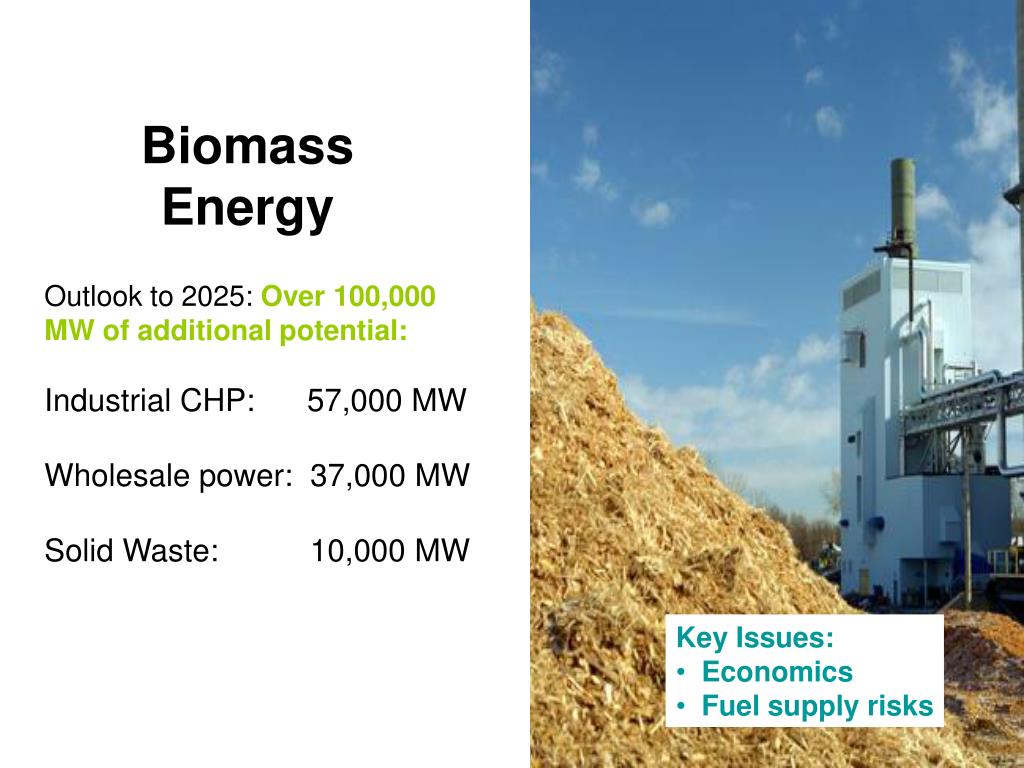 Biomass Energy

Outlook to 2025: Over 100,000 MW of additional potential:

Industrial CHP: 57,000 MW

Wholesale power: 37,000 MW

Solid Waste: 10,000 MW

Key Issues:
• Economics
• Fuel supply risks